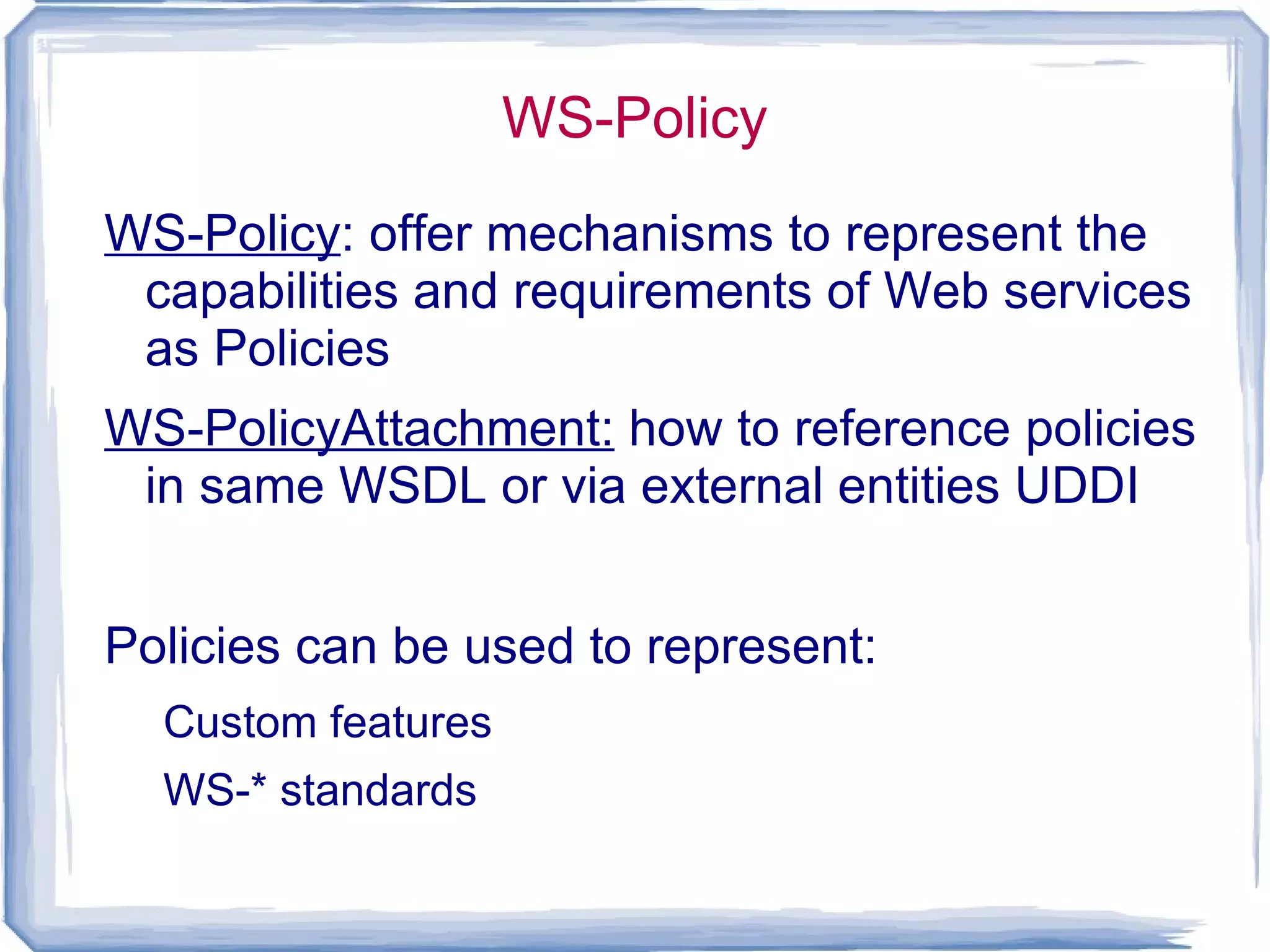 WS-Policy

WS-Policy: offer mechanisms to represent the capabilities and requirements of Web services as Policies

WS-PolicyAttachment: how to reference policies in same WSDL or via external entities UDDI

Policies can be used to represent:

Custom features

WS-* standards